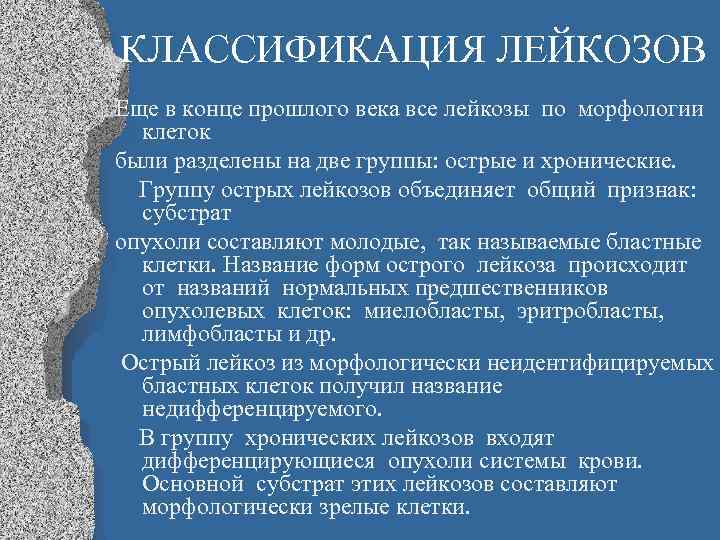 КЛАССИФИКАЦИЯ ЛЕЙКОЗОВ

Еще в конце прошлого века все лейкозы по морфологии клеток

были разделены на две группы: острые и хронические.

Группу острых лейкозов объединяет общий признак: субстрат

опухоли составляют молодые, так называемые бластные клетки. Название форм острого лейкоза происходит от названий нормальных предшественников опухолевых клеток: миелобласты, эритробласты, лимфобласты и др.

Острый лейкоз из морфологически неидентифицируемых бластных клеток получил название недифференцируемого.

В группу хронических лейкозов входят дифференцирующиеся опухоли системы крови. Основной субстрат этих лейкозов составляют морфологически зрелые клетки.